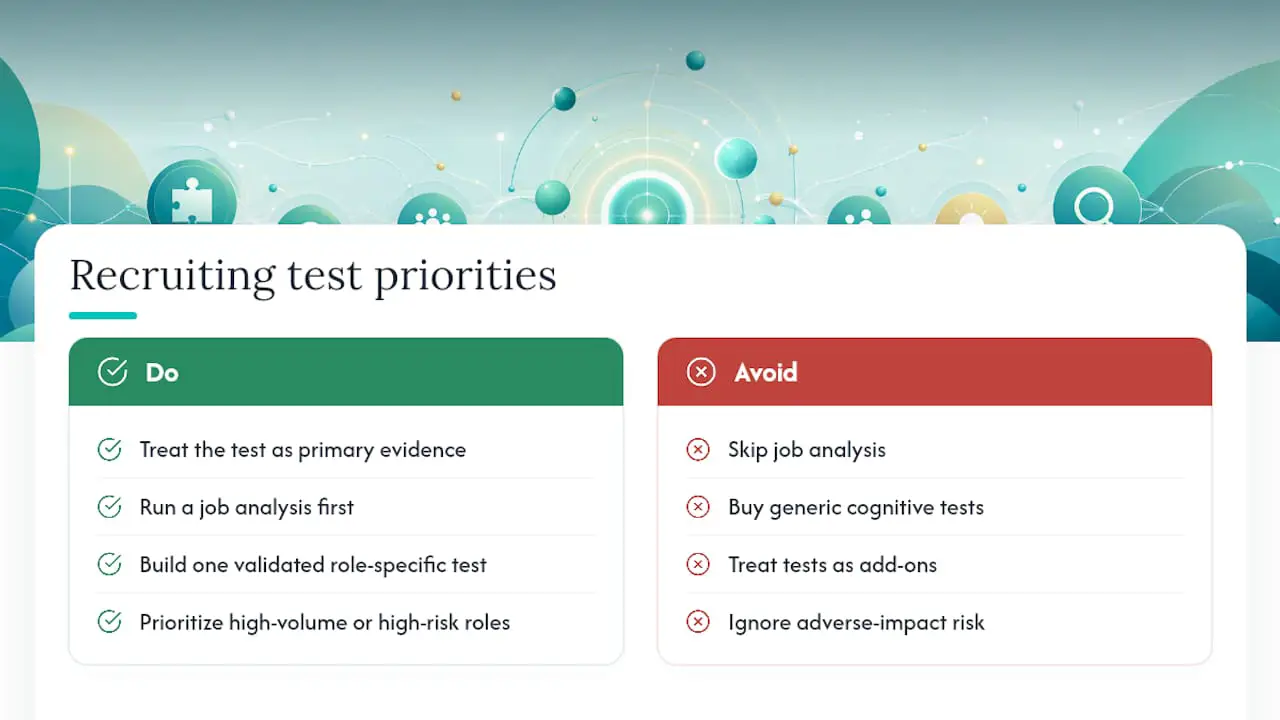 Recruiting test priorities

Do

Treat the test as primary evidence

Run a job analysis first

Build one validated role-specific test

Prioritize high-volume or high-risk roles

Avoid

Skip job analysis

Buy generic cognitive tests

Treat tests as add-ons

Ignore adverse-impact risk